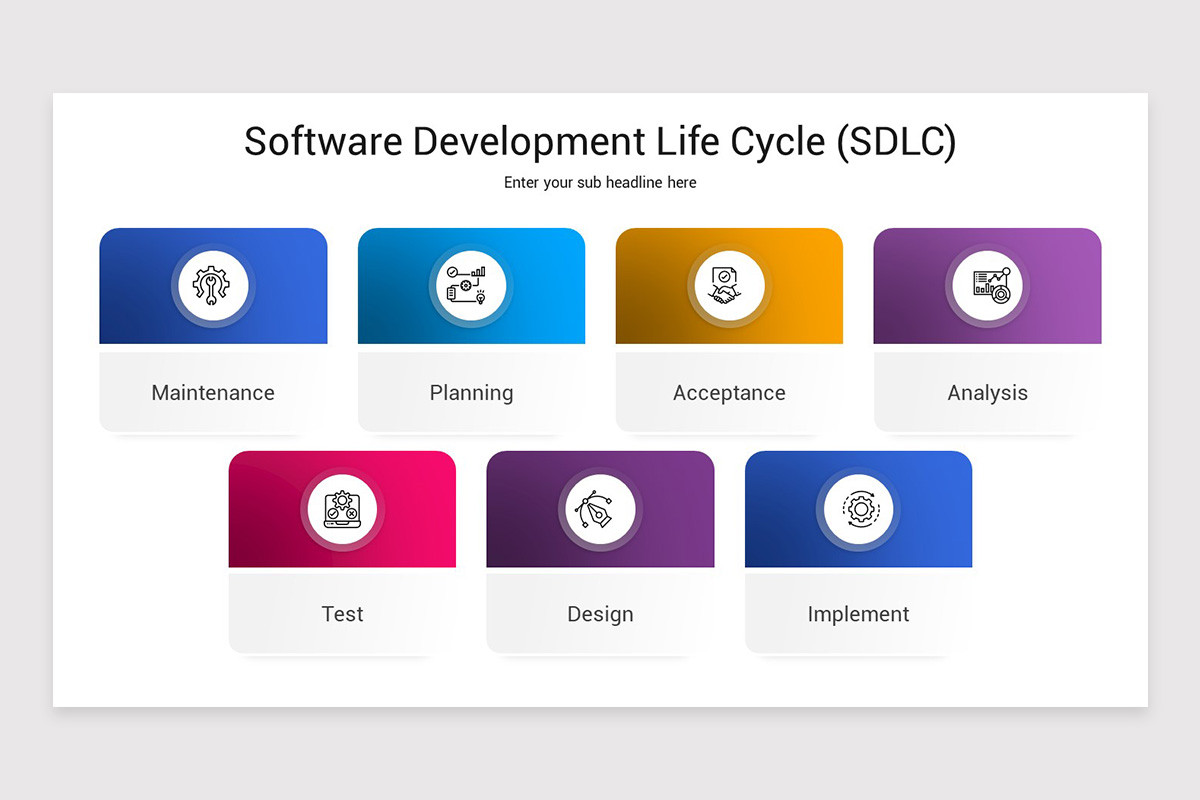 Software Development Life Cycle (SDLC)

Enter your sub headline here

Maintenance

Planning

Acceptance

Analysis

Test

Design

Implement